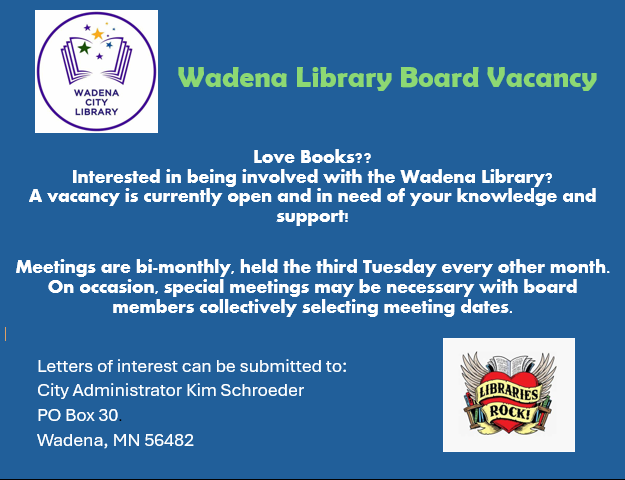 WADENA CITY LIBRARY

Wadena Library Board Vacancy

Love Books??
Interested in being involved with the Wadena Library?
A vacancy is currently open and in need of your knowledge and support!

Meetings are bi-monthly, held the third Tuesday every other month. On occasion, special meetings may be necessary with board members collectively selecting meeting dates.

Letters of interest can be submitted to:
City Administrator Kim Schroeder
PO Box 30.
Wadena, MN 56482

LIBRARIES ROCK!